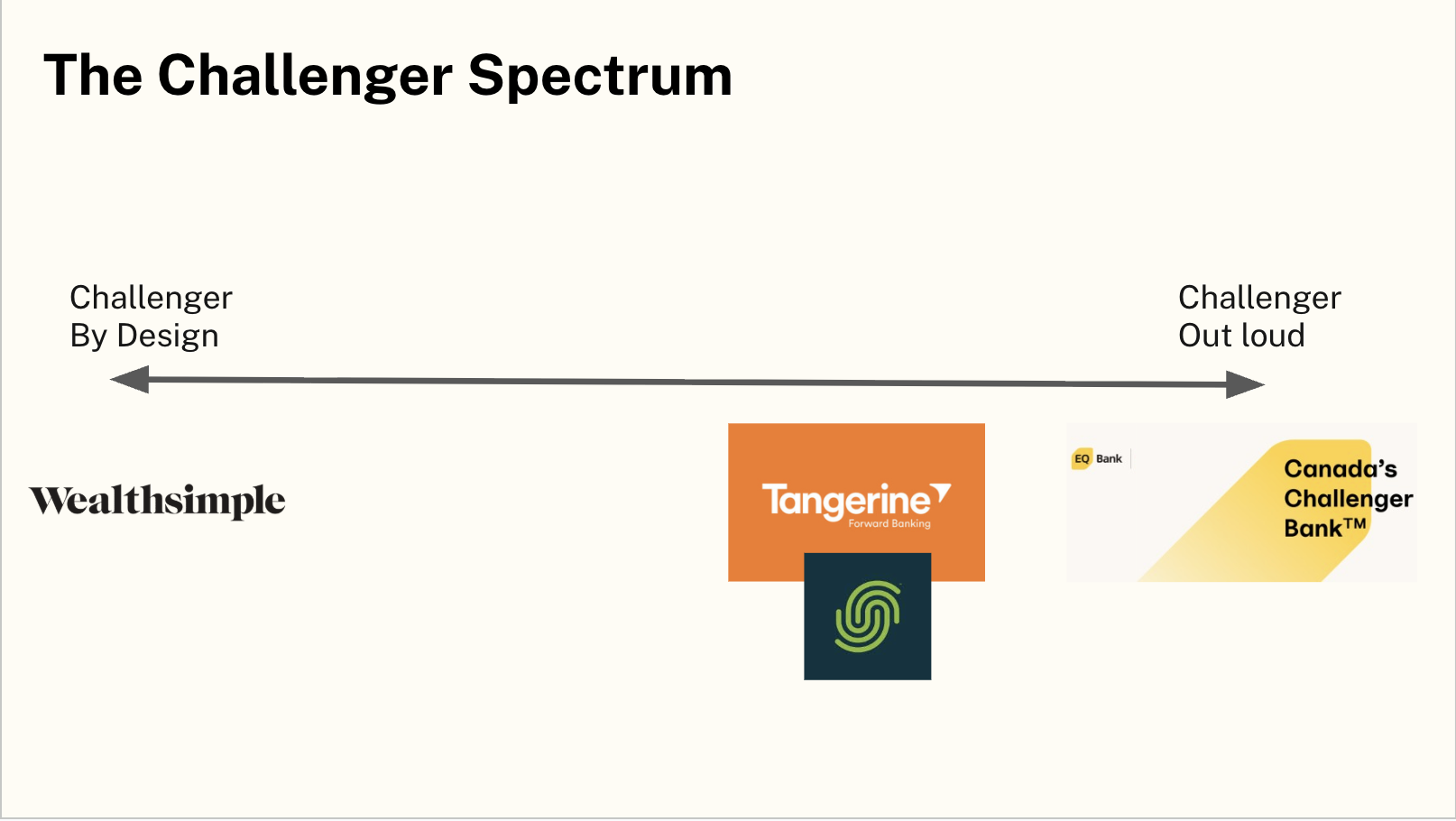 The Challenger Spectrum

Challenger
By Design

Challenger
Out loud

Wealthsimple

Tangerine
Forward Banking

EQ Bank

Canada's Challenger Bank™